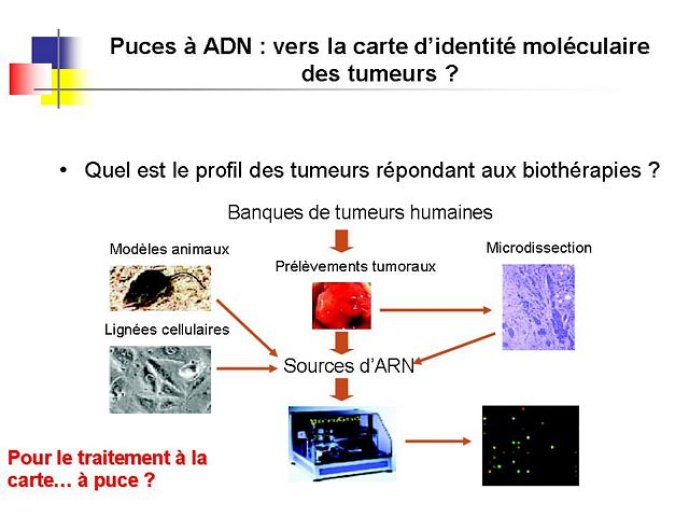 Puces à ADN : vers la carte d'identité moléculaire des tumeurs ?

• Quel est le profil des tumeurs répondant aux biothérapies ?

Banques de tumeurs humaines

Modèles animaux

Prélèvements tumoraux

Microdissection

Lignées cellulaires

Sources d'ARN

Pour le traitement à la carte… à puce ?